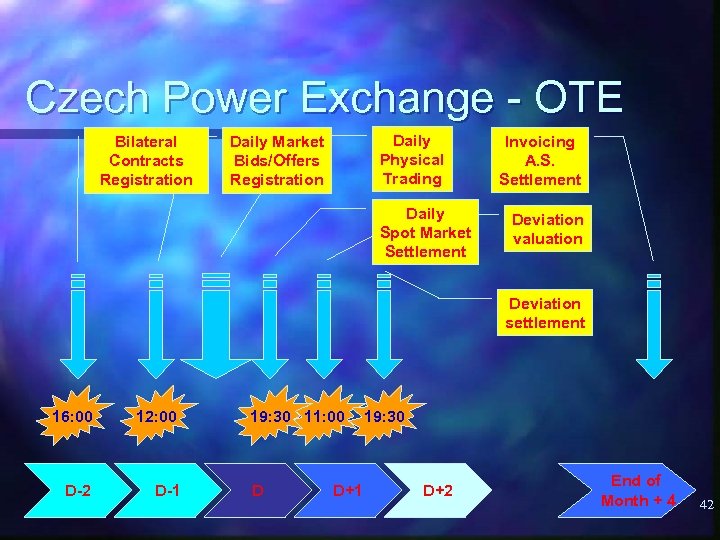 Czech Power Exchange - OTE

Bilateral Contracts Registration

Daily Market Bids/Offers Registration

Daily Physical Trading

Invoicing A.S. Settlement

Daily Spot Market Settlement

Deviation valuation

Deviation settlement

16:00

12:00

19:30

11:00

19:30

D-2

D-1

D

D+1

D+2

End of Month + 4

42